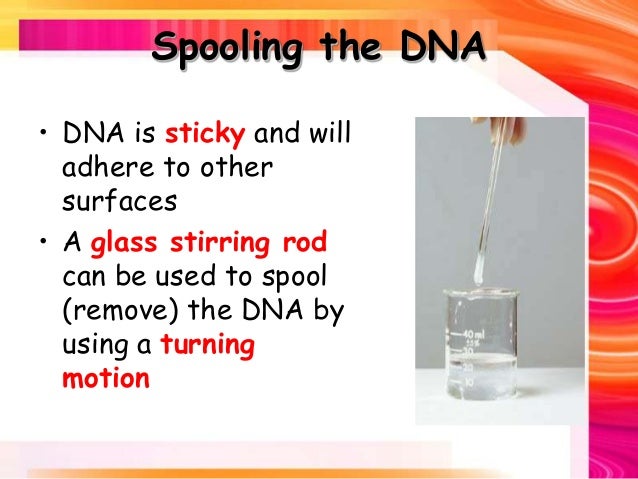 Spooling the DNA

• DNA is sticky and will adhere to other surfaces

• A glass stirring rod can be used to spool (remove) the DNA by using a turning motion

40 ml
±5%
30
20
10